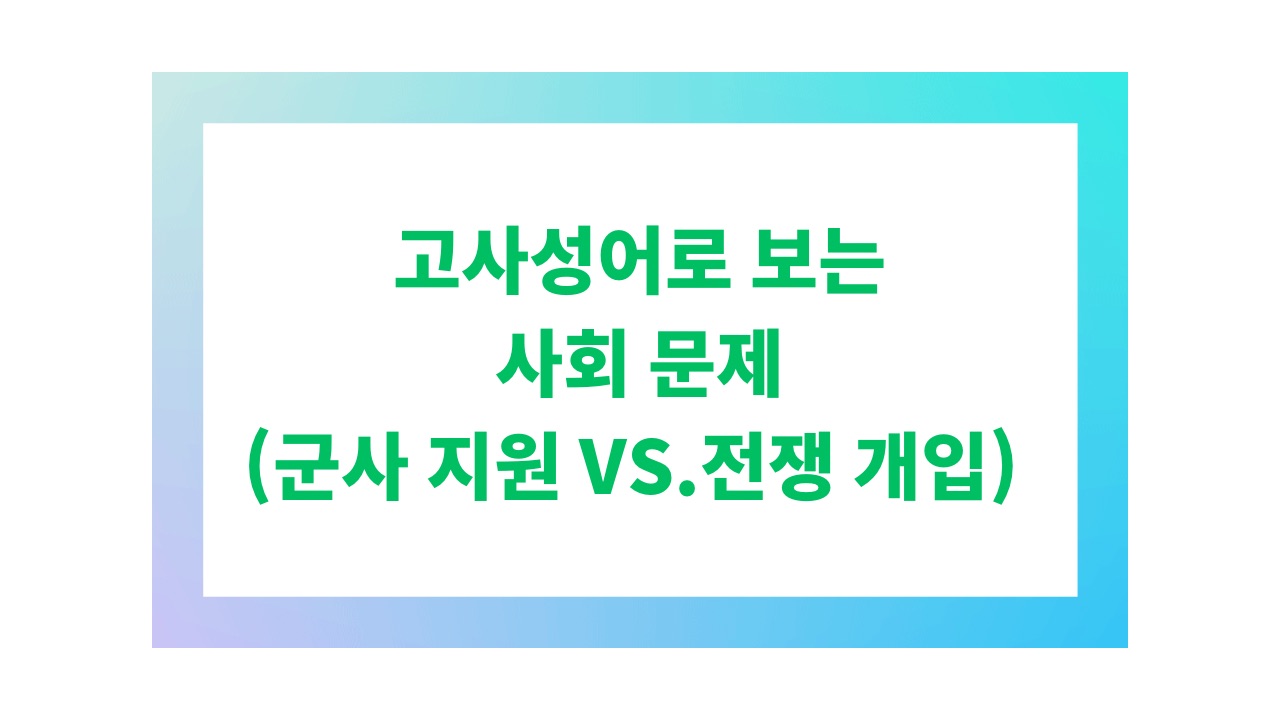 고사성어로 보는
사회 문제
(군사 지원 VS.전쟁 개입)